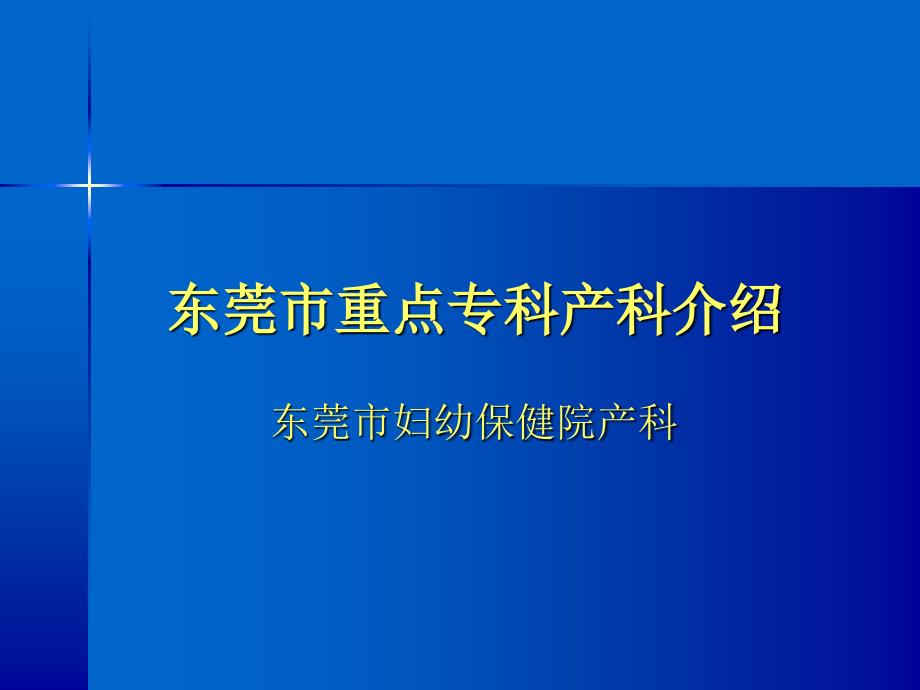 东莞市重点专科产科介绍

东莞市妇幼保健院产科